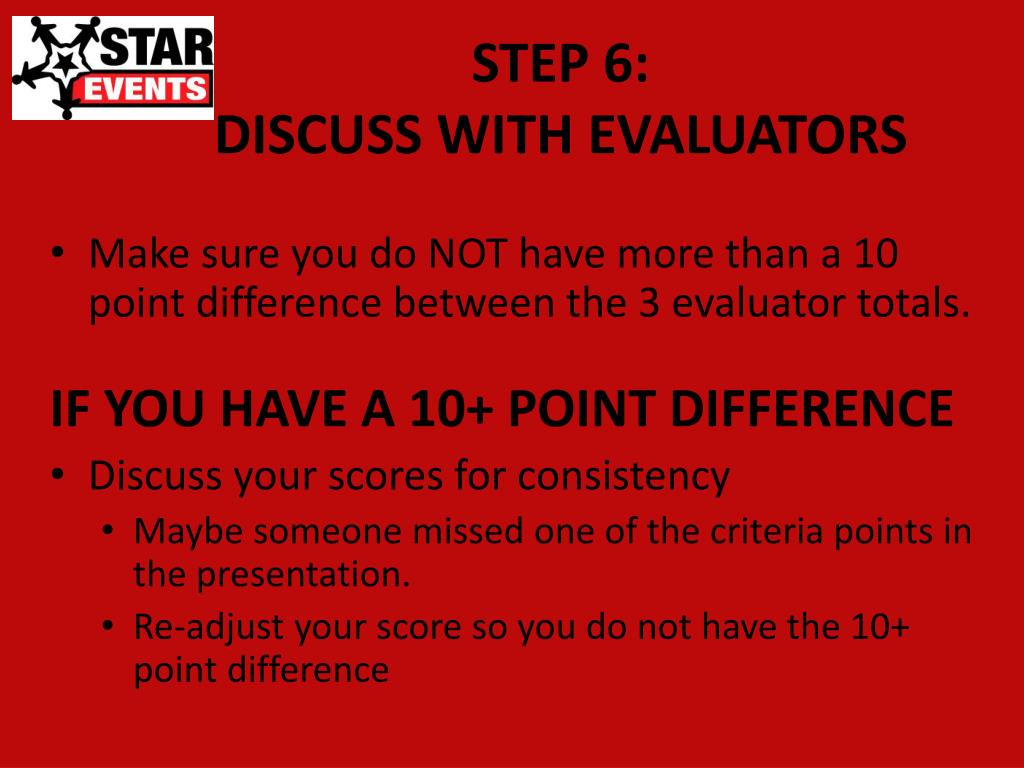 STAR EVENTS

STEP 6:
DISCUSS WITH EVALUATORS

• Make sure you do NOT have more than a 10 point difference between the 3 evaluator totals.

IF YOU HAVE A 10+ POINT DIFFERENCE

• Discuss your scores for consistency
  • Maybe someone missed one of the criteria points in the presentation.
  • Re-adjust your score so you do not have the 10+ point difference